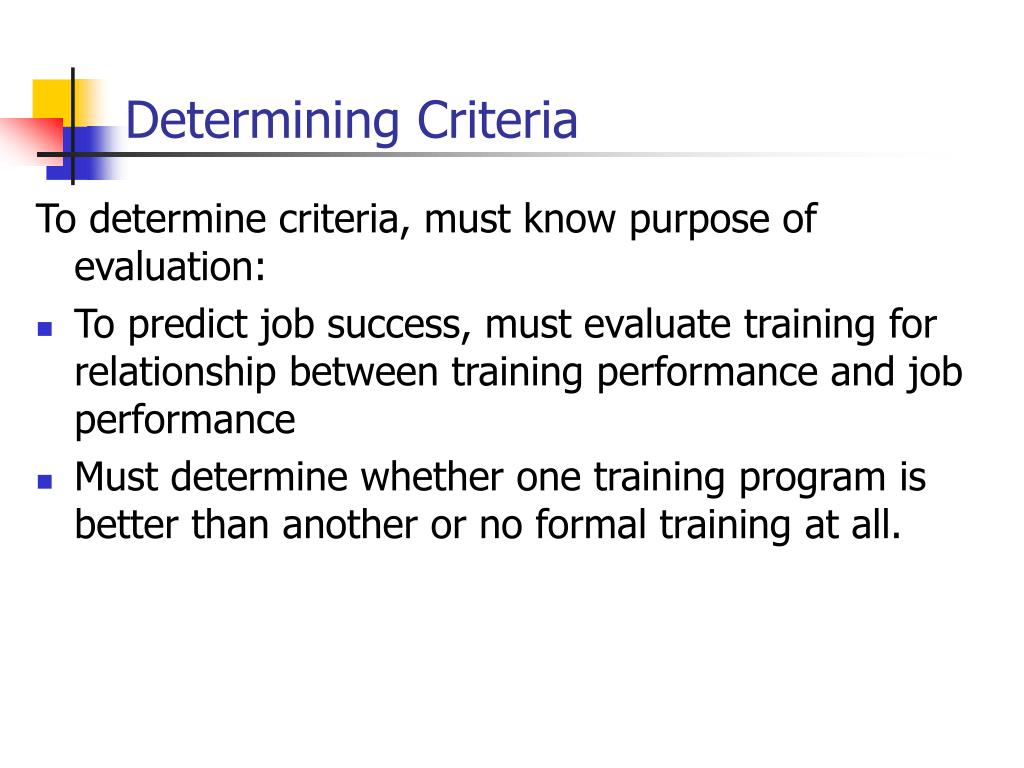 Determining Criteria

To determine criteria, must know purpose of evaluation:

- To predict job success, must evaluate training for relationship between training performance and job performance
- Must determine whether one training program is better than another or no formal training at all.